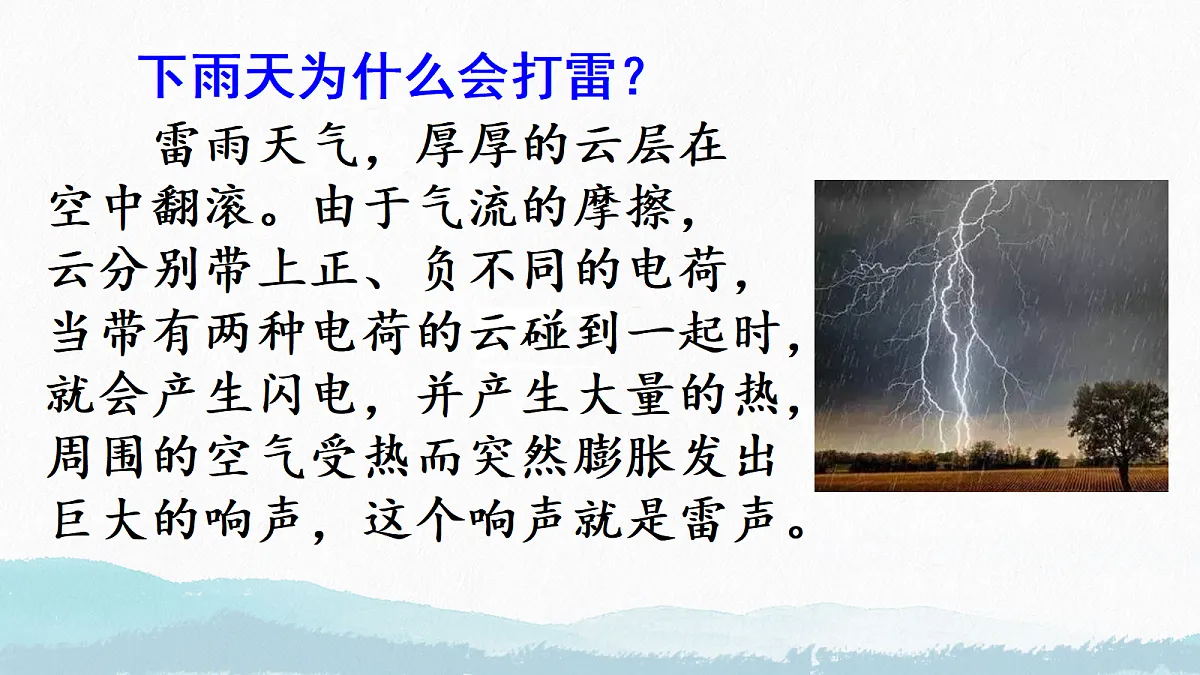 下雨天为什么会打雷？

雷雨天气，厚厚的云层在空中翻滚。由于气流的摩擦，云分别带上正、负不同的电荷，当带有两种电荷的云碰到一起时，就会产生闪电，并产生大量的热，周围的空气受热而突然膨胀发出巨大的响声，这个响声就是雷声。